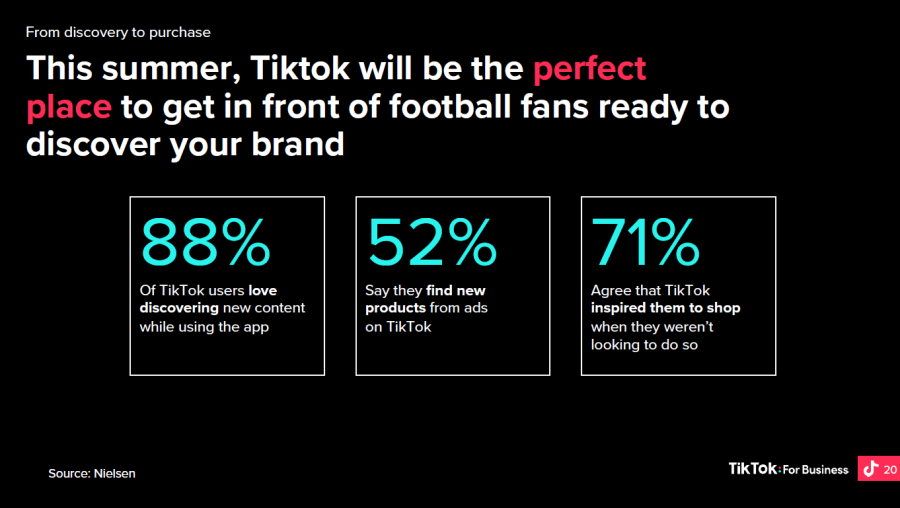 From discovery to purchase

This summer, Tiktok will be the perfect place to get in front of football fans ready to discover your brand

88%
Of TikTok users love discovering new content while using the app

52%
Say they find new products from ads on TikTok

71%
Agree that TikTok inspired them to shop when they weren't looking to do so

Source: Nielsen

TikTok: For Business

20